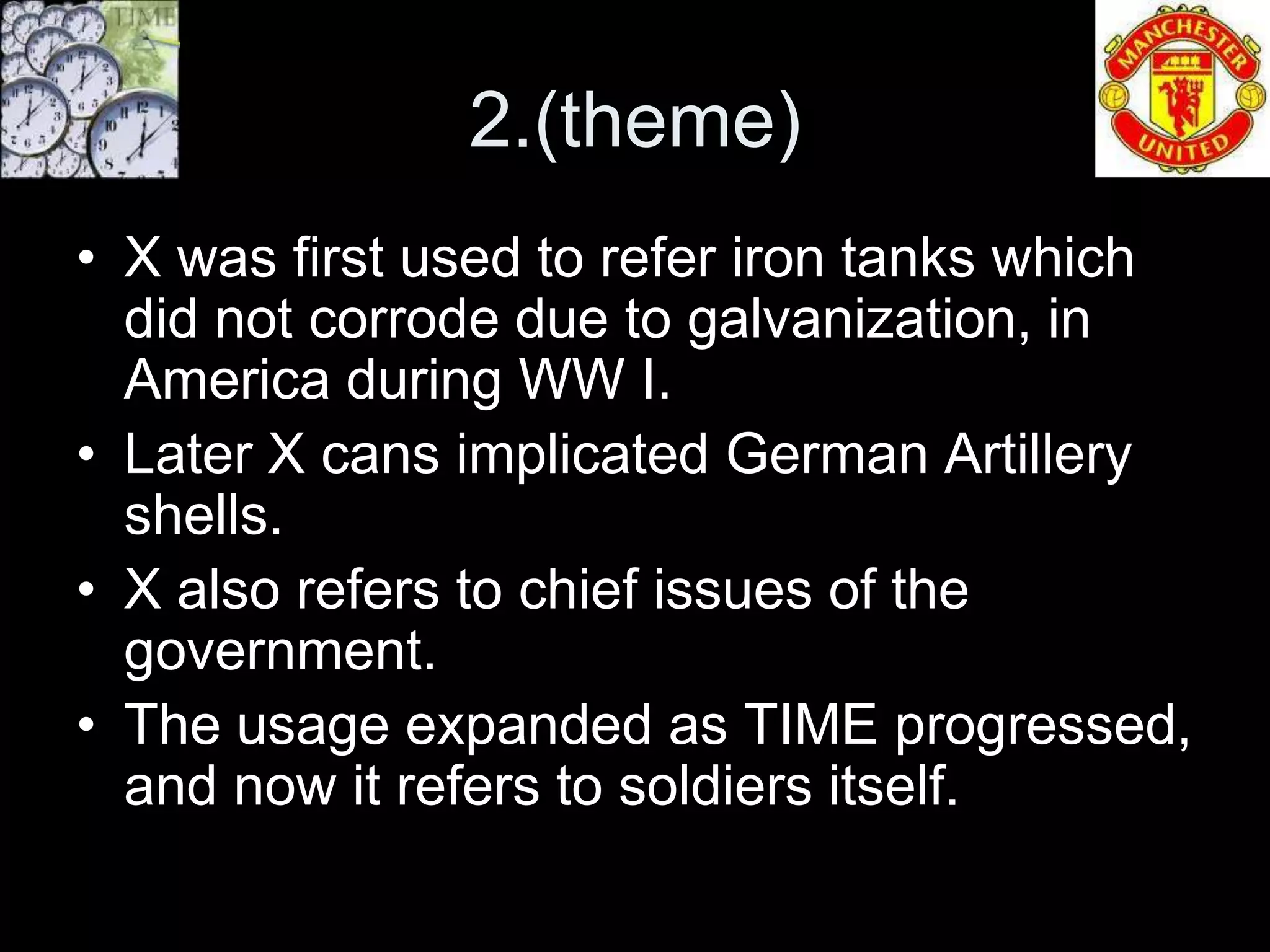 TIME

MANCHESTER UNITED

2.(theme)

• X was first used to refer iron tanks which did not corrode due to galvanization, in America during WW I.
• Later X cans implicated German Artillery shells.
• X also refers to chief issues of the government.
• The usage expanded as TIME progressed, and now it refers to soldiers itself.